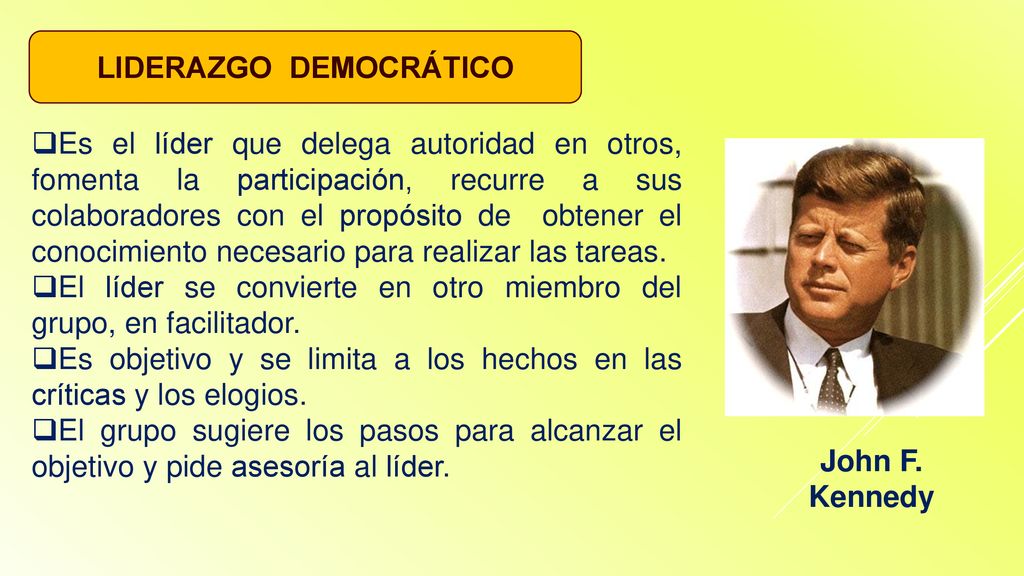 LIDERAZGO DEMOCRÁTICO

❑Es el líder que delega autoridad en otros, fomenta la participación, recurre a sus colaboradores con el propósito de obtener el conocimiento necesario para realizar las tareas.
❑El líder se convierte en otro miembro del grupo, en facilitador.
❑Es objetivo y se limita a los hechos en las críticas y los elogios.
❑El grupo sugiere los pasos para alcanzar el objetivo y pide asesoría al líder.

John F. Kennedy